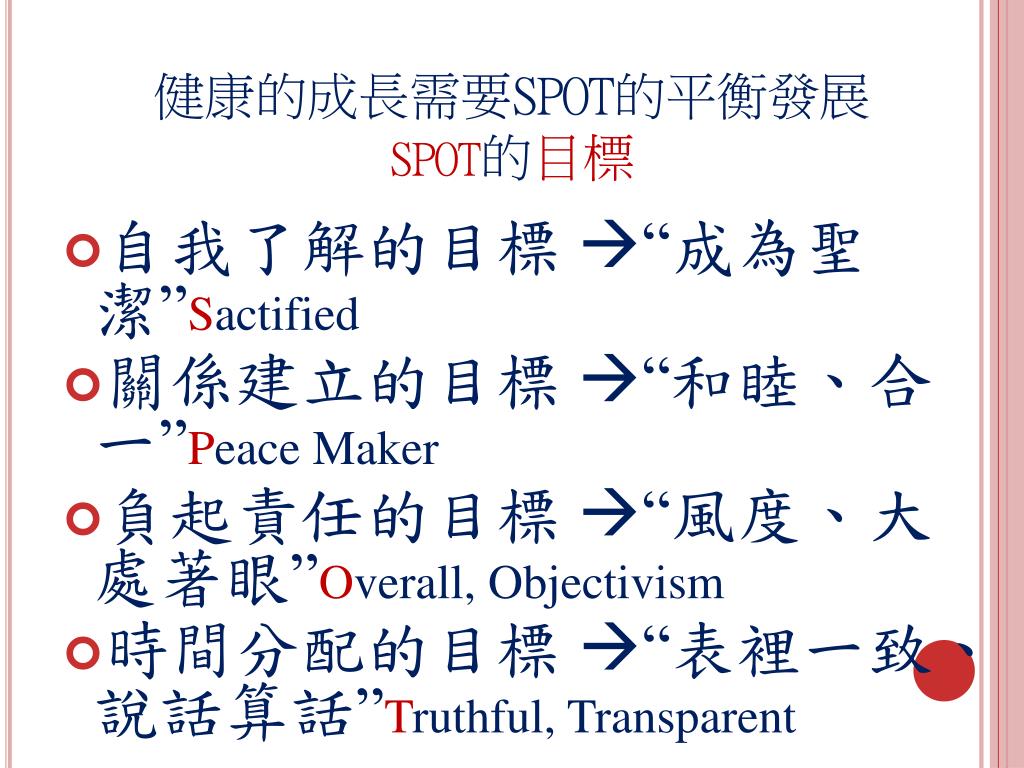 健康的成長需要SPOT的平衡發展
SPOT的目標

自我了解的目標 →“成為聖潔”Sactified
關係建立的目標 →“和睦、合一”Peace Maker
負起責任的目標 →“風度、大處著眼”Overall, Objectivism
時間分配的目標 →“表裡一致、說話算話”Truthful, Transparent